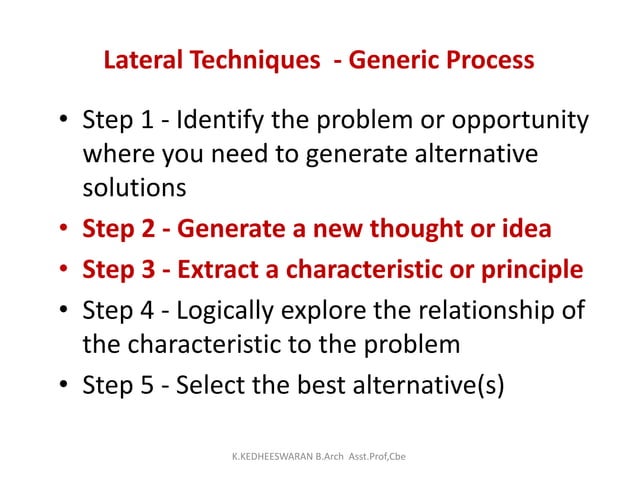 Lateral Techniques - Generic Process

• Step 1 - Identify the problem or opportunity where you need to generate alternative solutions
• Step 2 - Generate a new thought or idea
• Step 3 - Extract a characteristic or principle
• Step 4 - Logically explore the relationship of the characteristic to the problem
• Step 5 - Select the best alternative(s)

K.KEDHEESWARAN B.Arch Asst.Prof,Cbe